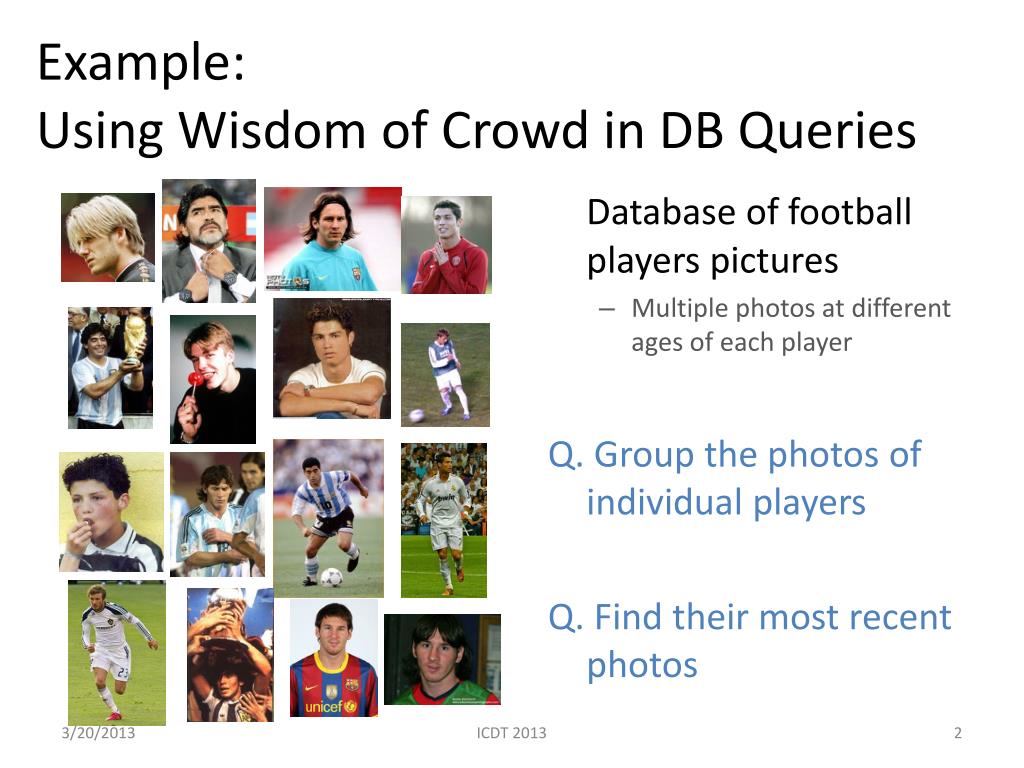 Example:
Using Wisdom of Crowd in DB Queries

Database of football players pictures

– Multiple photos at different ages of each player

Q. Group the photos of individual players

Q. Find their most recent photos

unicef

3/20/2013

ICDT 2013

2